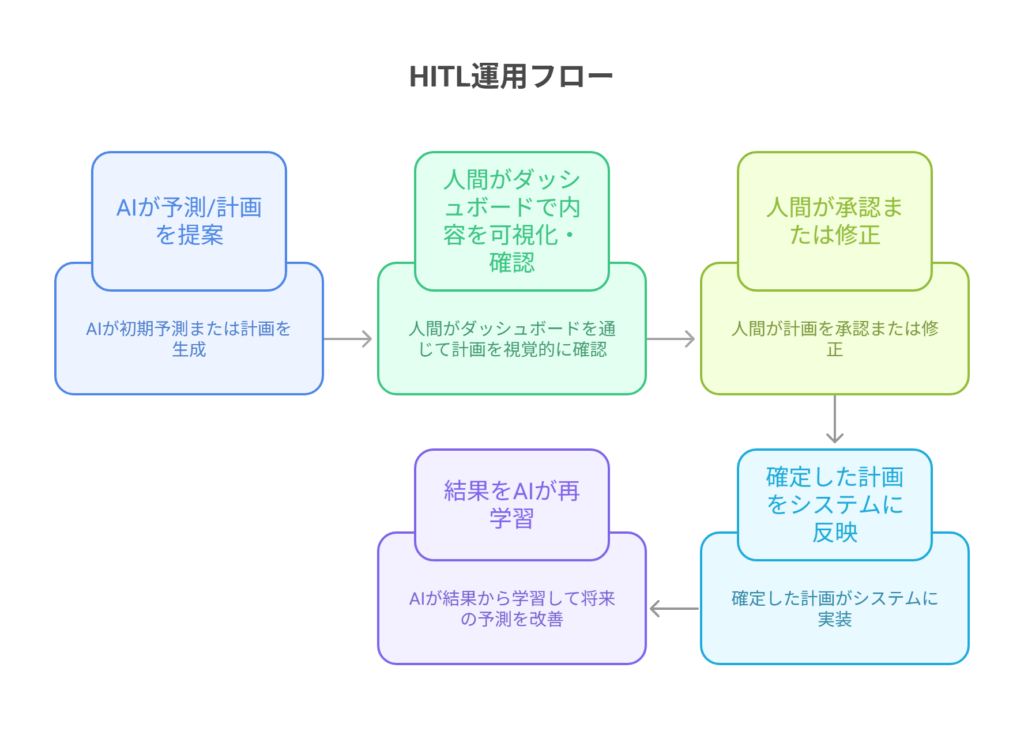 HITL運用フロー

AIが予測/計画を提案

AIが初期予測または計画を生成

人間がダッシュボードで内容を可視化・確認

人間がダッシュボードを通じて計画を視覚的に確認

人間が承認または修正

人間が計画を承認または修正

確定した計画をシステムに反映

確定した計画がシステムに実装

結果をAIが再学習

AIが結果から学習して将来の予測を改善